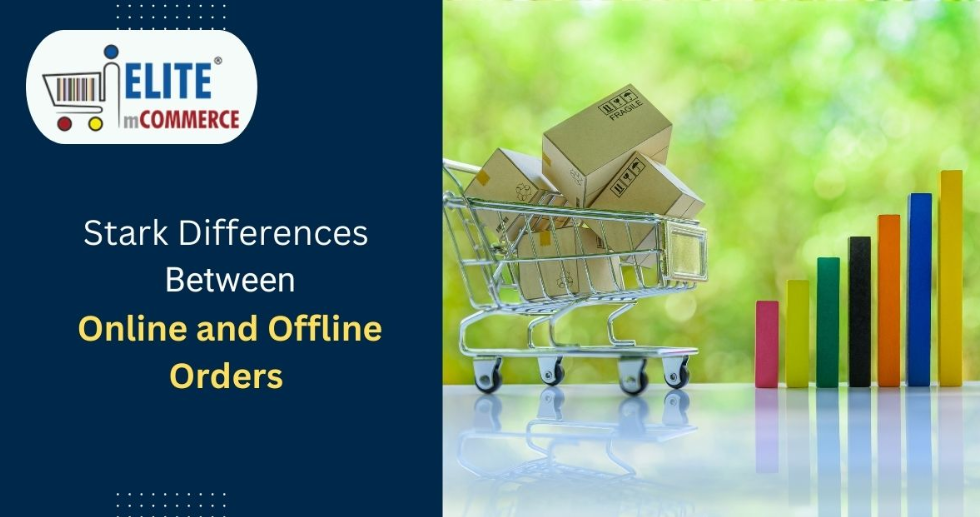 ELITE®
mCOMMERCE

Stark Differences Between
Online and Offline Orders

FRAGILE